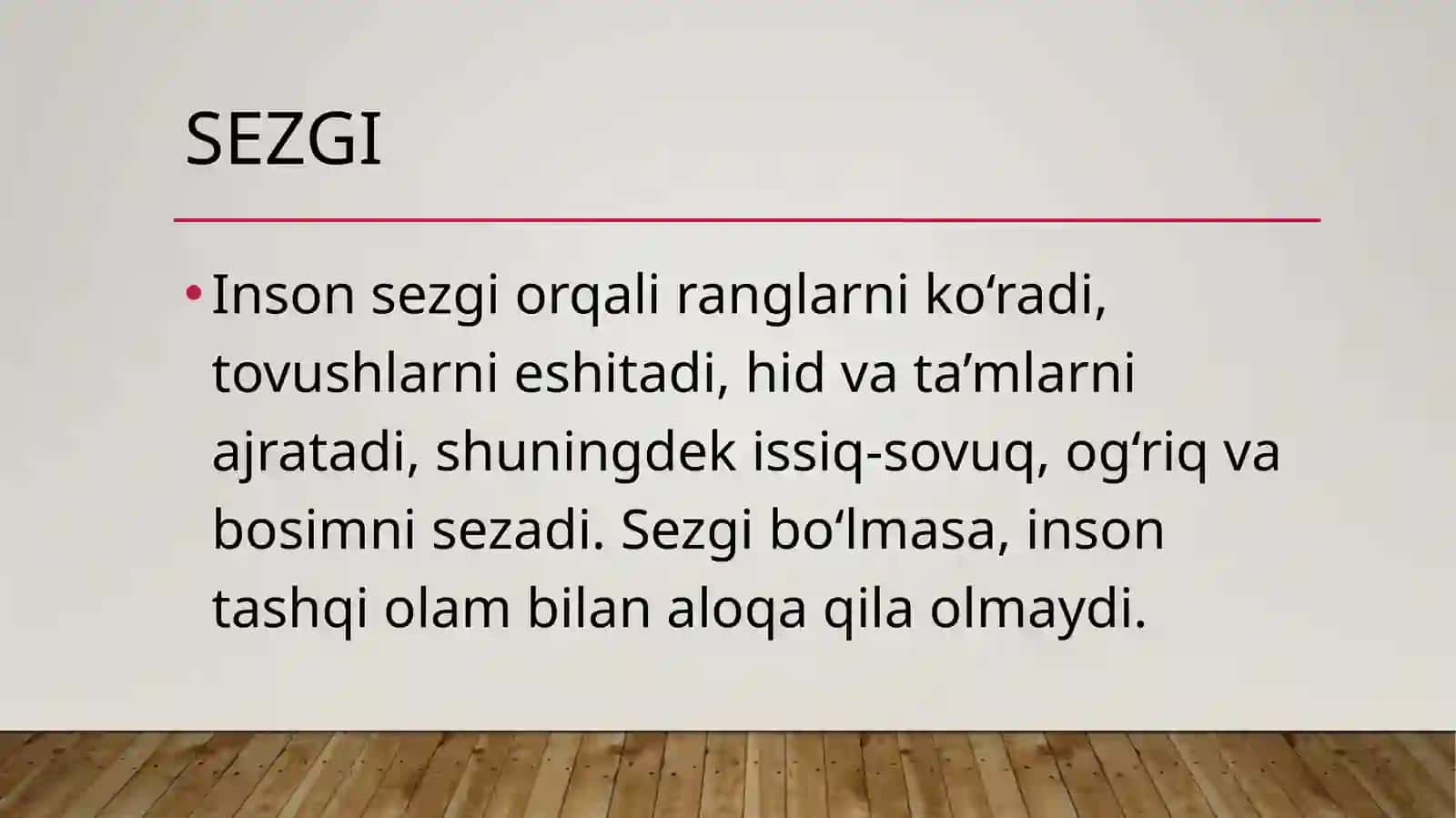 SEZGI

• Inson sezgi orqali ranglarni ko‘radi, tovushlarni eshitadi, hid va ta’mlarni ajratadi, shuningdek issiq-sovuq, og‘riq va bosimni sezadi. Sezgi bo‘lmasa, inson tashqi olam bilan aloqa qila olmaydi.